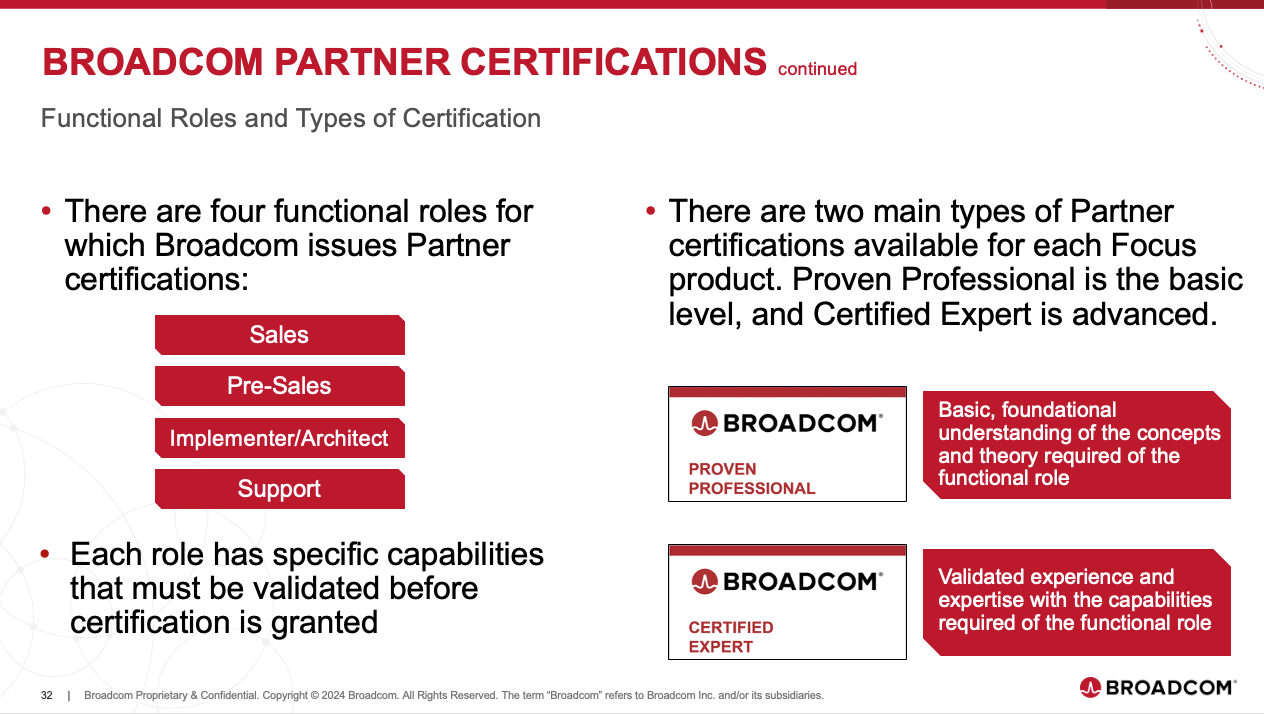 BROADCOM PARTNER CERTIFICATIONS continued

Functional Roles and Types of Certification

• There are four functional roles for which Broadcom issues Partner certifications:

Sales

Pre-Sales

Implementer/Architect

Support

• Each role has specific capabilities that must be validated before certification is granted

• There are two main types of Partner certifications available for each Focus product. Proven Professional is the basic level, and Certified Expert is advanced.

BROADCOM®
PROVEN PROFESSIONAL

Basic, foundational understanding of the concepts and theory required of the functional role

BROADCOM®
CERTIFIED EXPERT

Validated experience and expertise with the capabilities required of the functional role

32 | Broadcom Proprietary & Confidential. Copyright © 2024 Broadcom. All Rights Reserved. The term "Broadcom" refers to Broadcom Inc. and/or its subsidiaries.

BROADCOM®